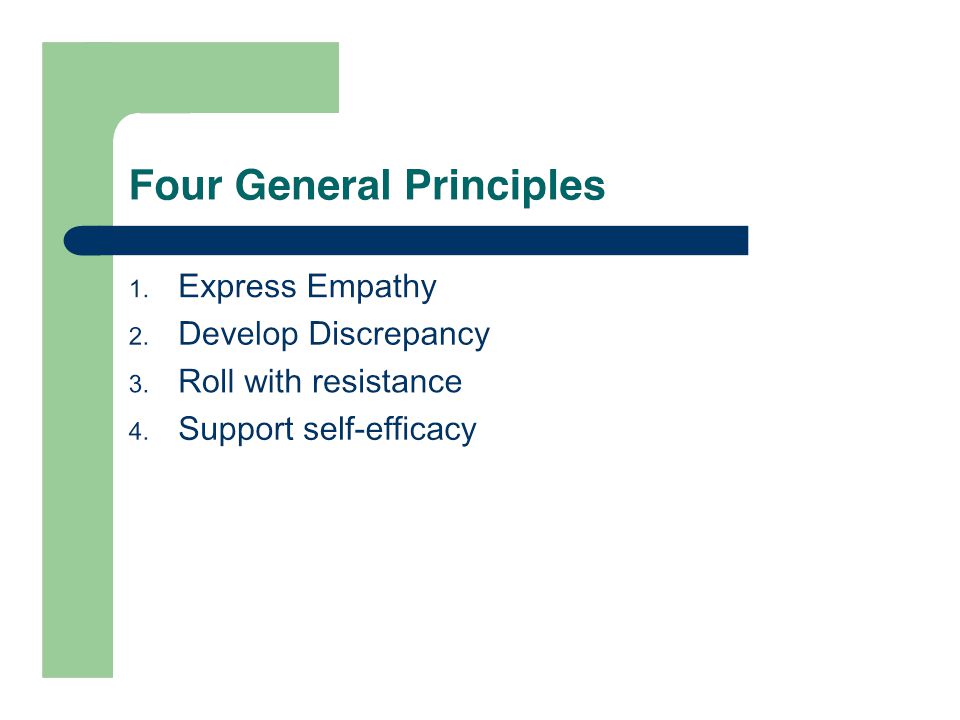 Four General Principles

1. Express Empathy
2. Develop Discrepancy
3. Roll with resistance
4. Support self-efficacy